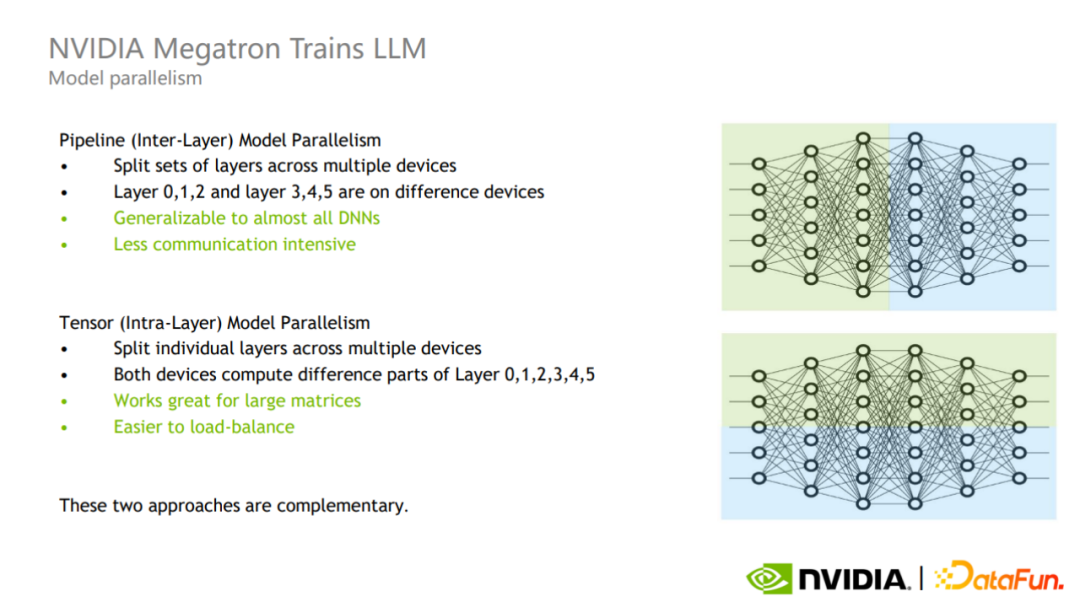 NVIDIA Megatron Trains LLM
Model parallelism

Pipeline (Inter-Layer) Model Parallelism
• Split sets of layers across multiple devices
• Layer 0,1,2 and layer 3,4,5 are on difference devices
• Generalizable to almost all DNNs
• Less communication intensive

Tensor (Intra-Layer) Model Parallelism
• Split individual layers across multiple devices
• Both devices compute difference parts of Layer 0,1,2,3,4,5
• Works great for large matrices
• Easier to load-balance

These two approaches are complementary.

NVIDIA | DataFun.